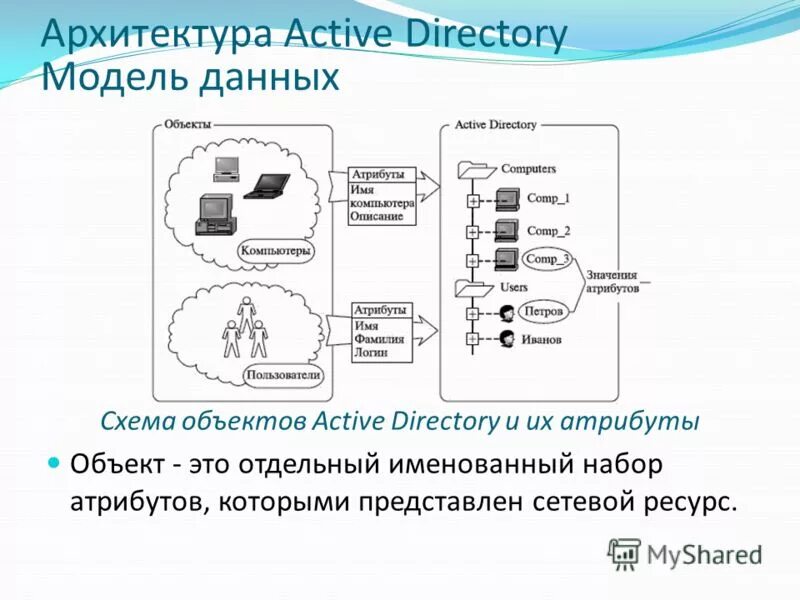 Архитектура Active Directory
Модель данных

Объекты

Компьютеры

Пользователи

Атрибуты
Имя компьютера
Описание

Атрибуты
Имя
Фамилия
Логин

Active Directory

Computers
Comp_1
Comp_2
Comp_3
Users
Петров
Иванов

Значения атрибутов

Схема объектов Active Directory и их атрибуты

Объект - это отдельный именованный набор атрибутов, которыми представлен сетевой ресурс.

MyShared